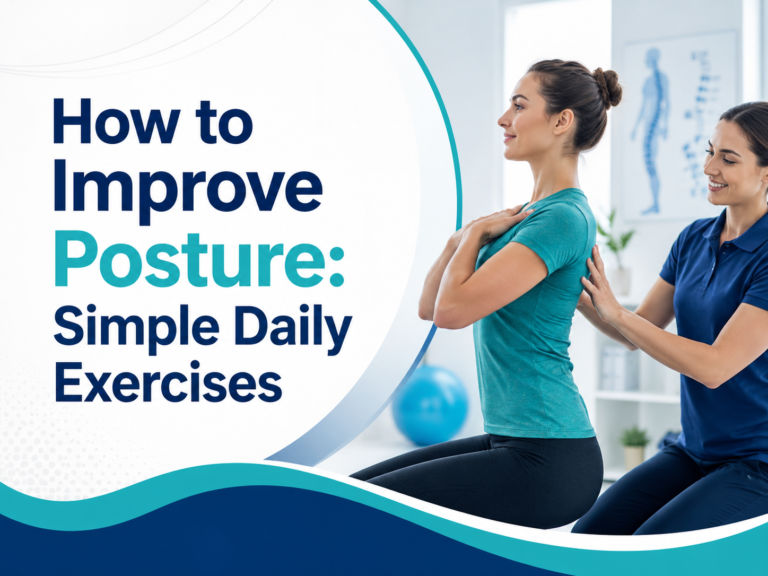 How to Improve Posture: Simple Daily Exercises